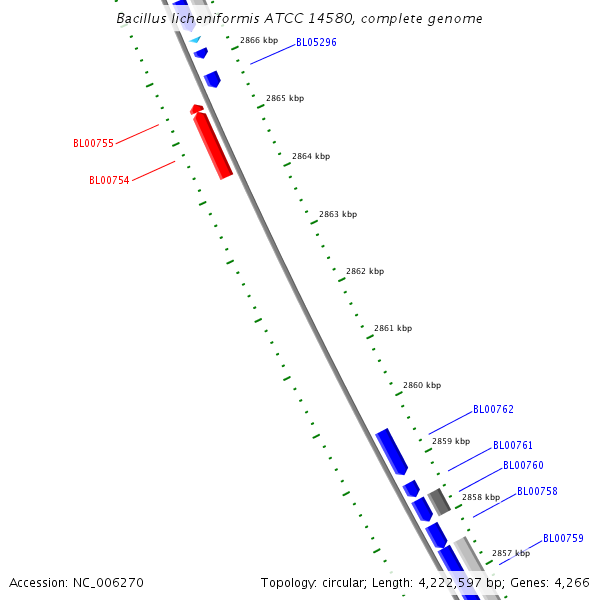 Bacillus licheniformis ATCC 14580, complete genome

2866 kbp
BL05296
2865 kbp
BL00755
2864 kbp
BL00754
2863 kbp
2862 kbp
2861 kbp
2860 kbp
BL00762
2859 kbp
BL00761
BL00760
2858 kbp
BL00758
BL00759
2857 kbp

Accession: NC_006270

Topology: circular; Length: 4,222,597 bp; Genes: 4,266